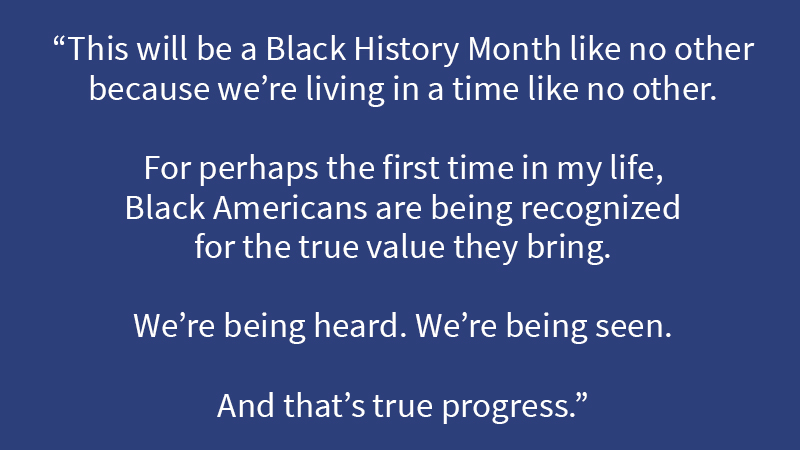 “This will be a Black History Month like no other because we’re living in a time like no other.

For perhaps the first time in my life, Black Americans are being recognized for the true value they bring.

We’re being heard. We’re being seen.

And that’s true progress.”